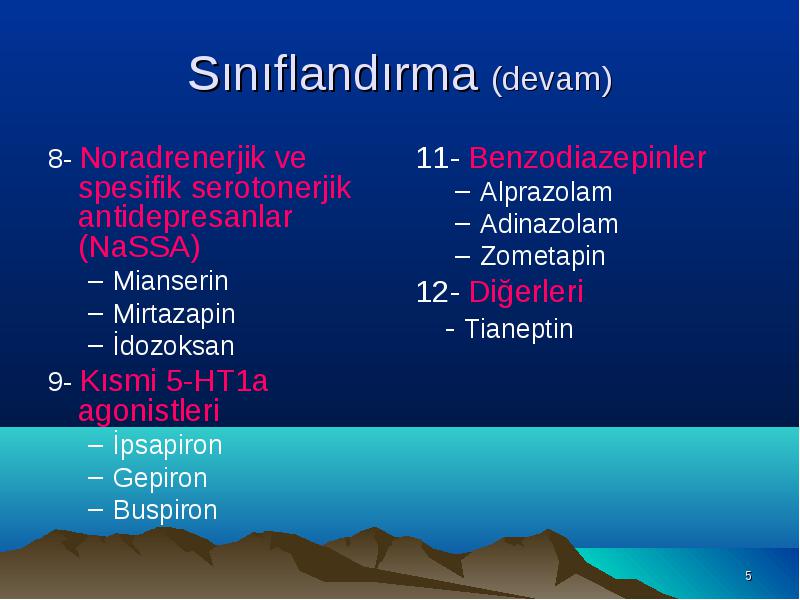 Sınıflandırma (devam)

8- Noradrenerjik ve spesifik serotonerjik antidepresanlar (NaSSA)
– Mianserin
– Mirtazapin
– İdozoksan

9- Kısmi 5-HT1a agonistleri
– İpsapiron
– Gepiron
– Buspiron

11- Benzodiazepinler
– Alprazolam
– Adinazolam
– Zometapin

12- Diğerleri
- Tianeptin

5